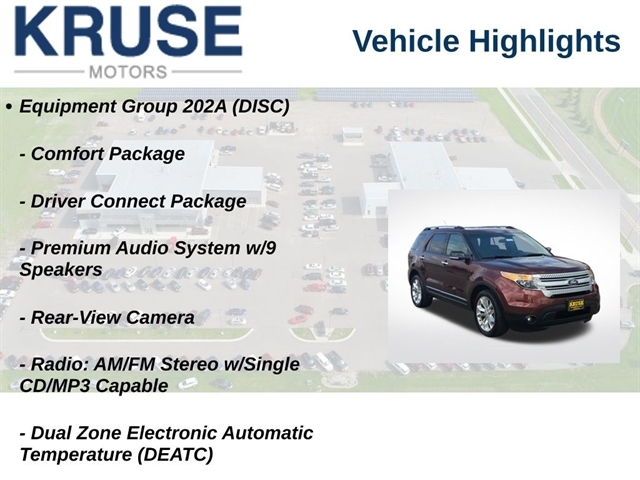 KRUSE
MOTORS

Vehicle Highlights

• Equipment Group 202A (DISC)

- Comfort Package

- Driver Connect Package

- Premium Audio System w/9 Speakers

- Rear-View Camera

- Radio: AM/FM Stereo w/Single CD/MP3 Capable

- Dual Zone Electronic Automatic Temperature (DEATC)

KRUSE